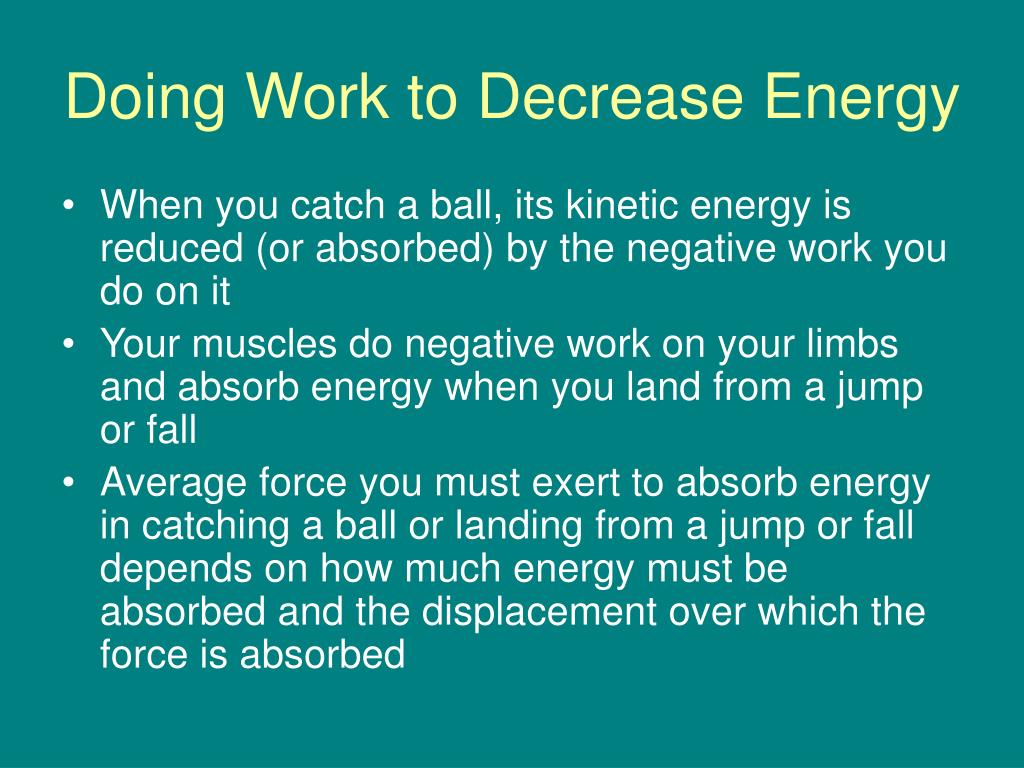 Doing Work to Decrease Energy

• When you catch a ball, its kinetic energy is reduced (or absorbed) by the negative work you do on it
• Your muscles do negative work on your limbs and absorb energy when you land from a jump or fall
• Average force you must exert to absorb energy in catching a ball or landing from a jump or fall depends on how much energy must be absorbed and the displacement over which the force is absorbed